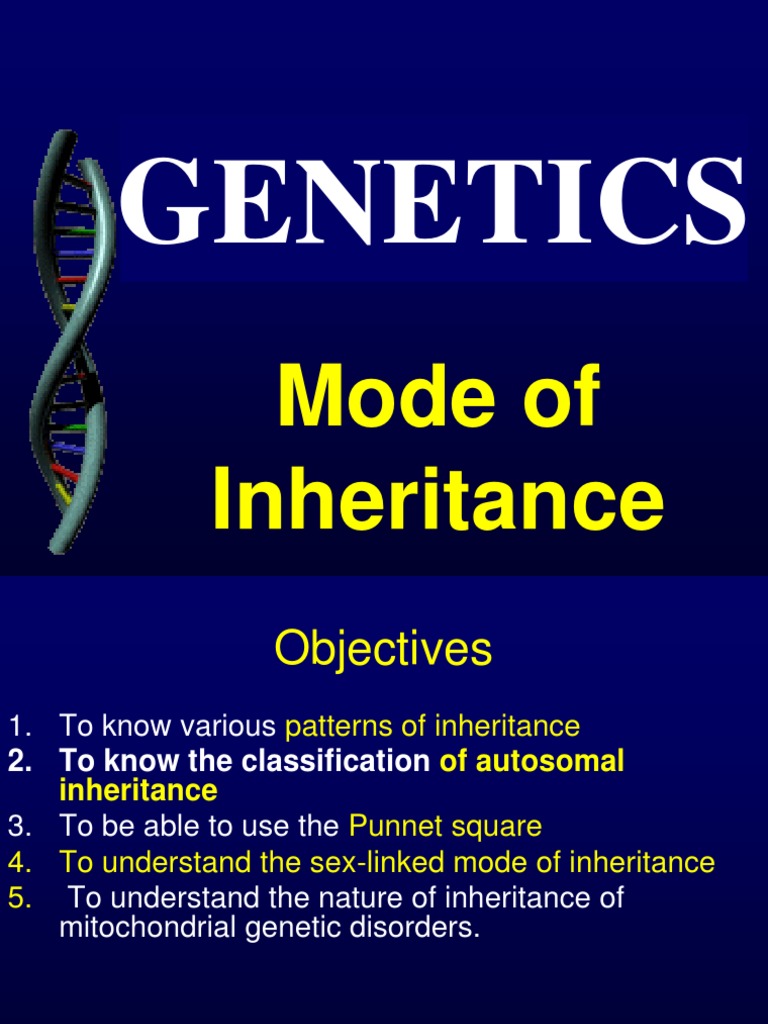 GENETICS

Mode of Inheritance

Objectives

1. To know various patterns of inheritance
2. To know the classification of autosomal inheritance
3. To be able to use the Punnet square
4. To understand the sex-linked mode of inheritance
5. To understand the nature of inheritance of mitochondrial genetic disorders.